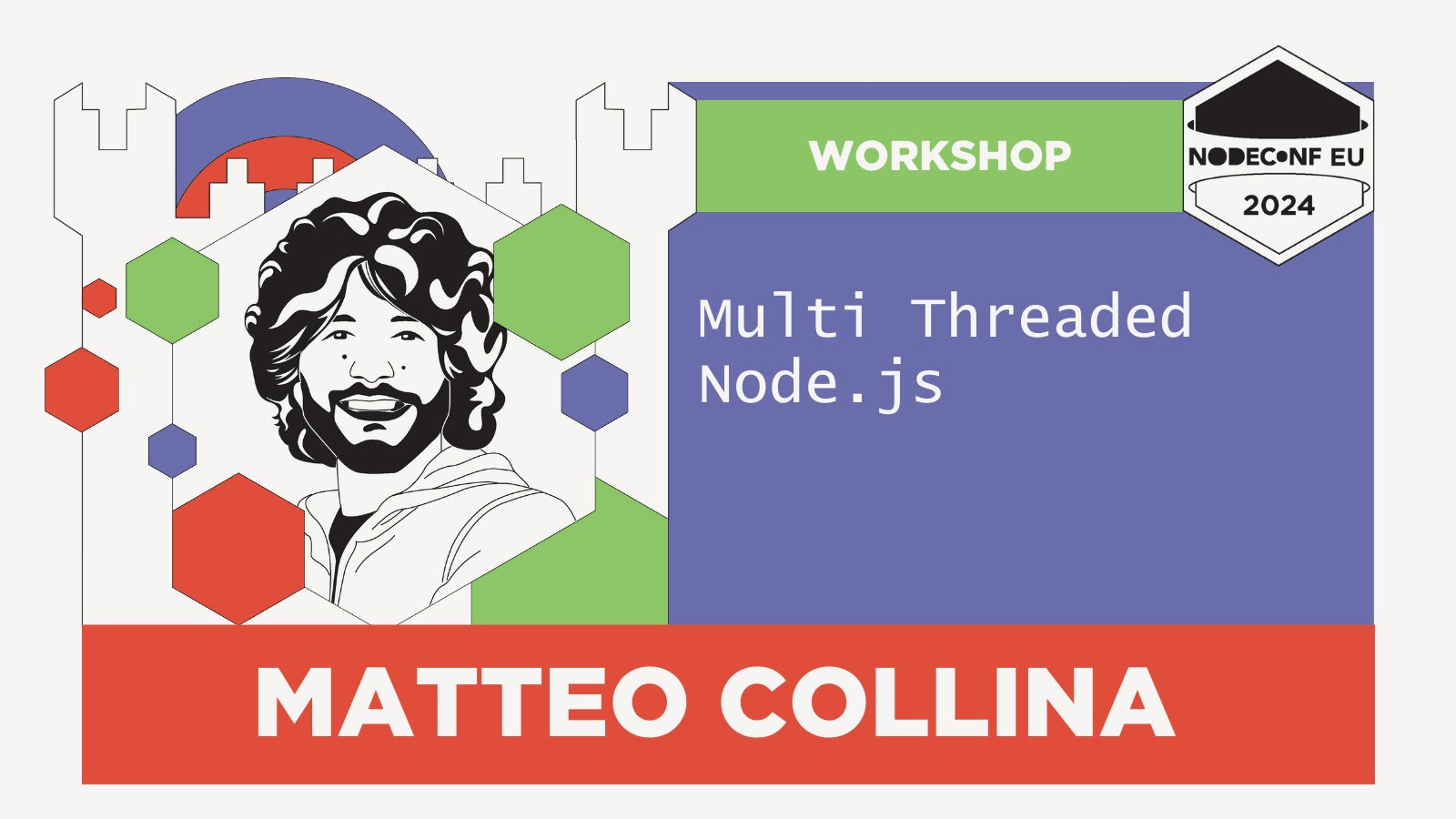 WORKSHOP

NODECONF EU
2024

Multi Threaded Node.js

MATTEO COLLINA